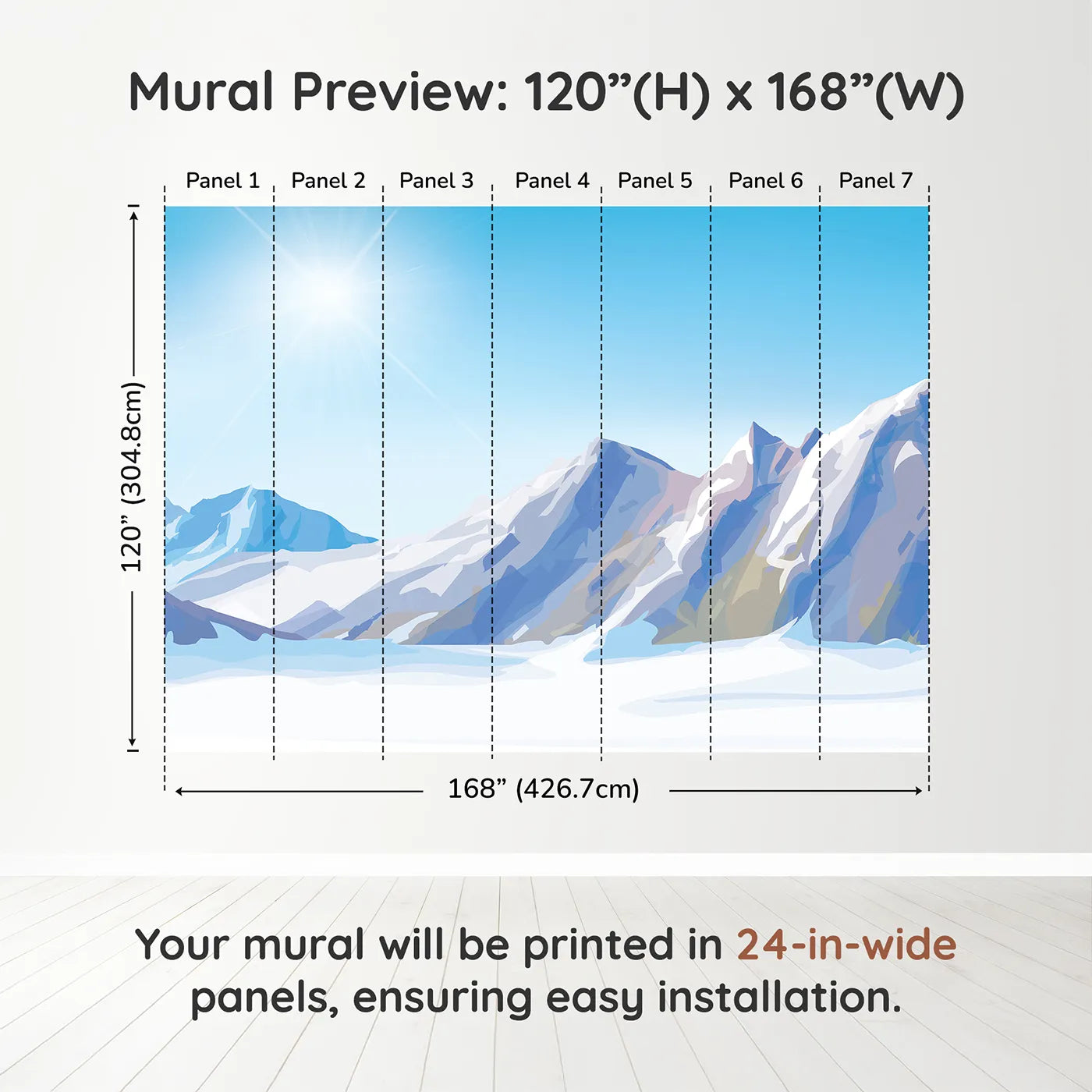 Mural Preview: 120”(H) x 168”(W)

Panel 1 Panel 2 Panel 3 Panel 4 Panel 5 Panel 6 Panel 7

120” (304.8cm)

168” (426.7cm)

Your mural will be printed in 24-in-wide panels, ensuring easy installation.